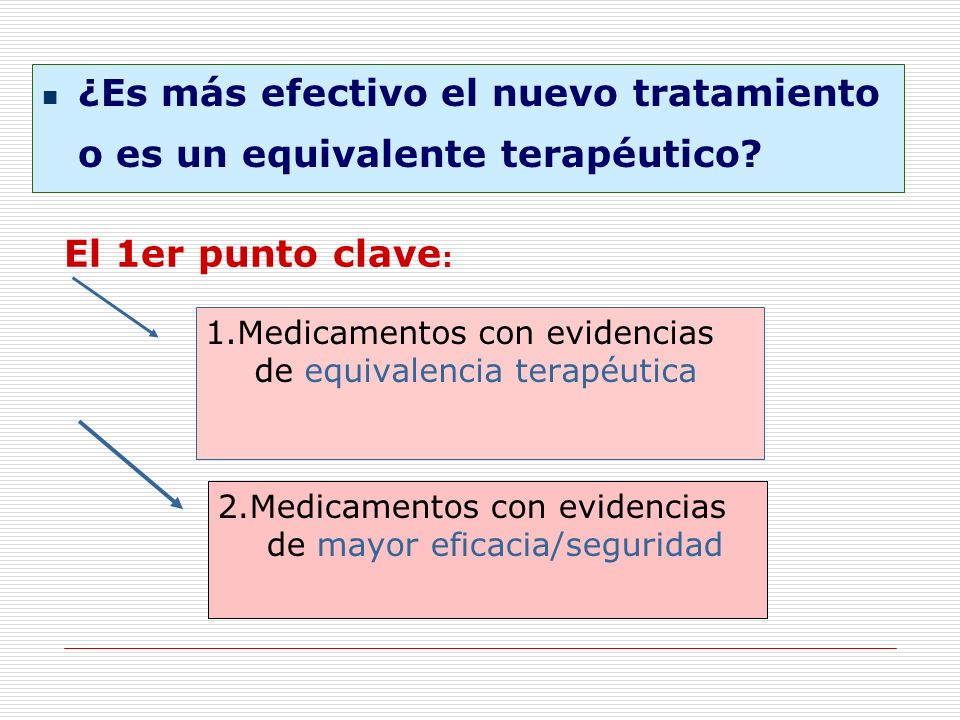 ¿Es más efectivo el nuevo tratamiento o es un equivalente terapéutico?

El 1er punto clave:

1.Medicamentos con evidencias de equivalencia terapéutica

2.Medicamentos con evidencias de mayor eficacia/seguridad